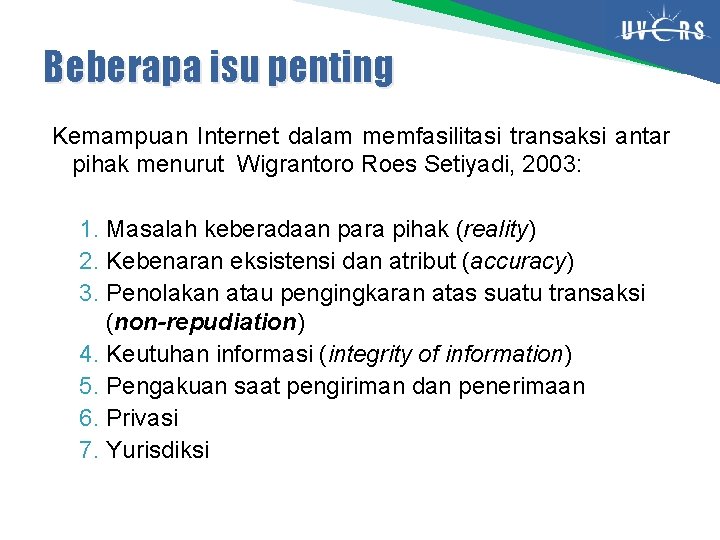 UVERS

Beberapa isu penting

Kemampuan Internet dalam memfasilitasi transaksi antar pihak menurut Wigrantoro Roes Setiyadi, 2003:

1. Masalah keberadaan para pihak (reality)
2. Kebenaran eksistensi dan atribut (accuracy)
3. Penolakan atau pengingkaran atas suatu transaksi (non-repudiation)
4. Keutuhan informasi (integrity of information)
5. Pengakuan saat pengiriman dan penerimaan
6. Privasi
7. Yurisdiksi